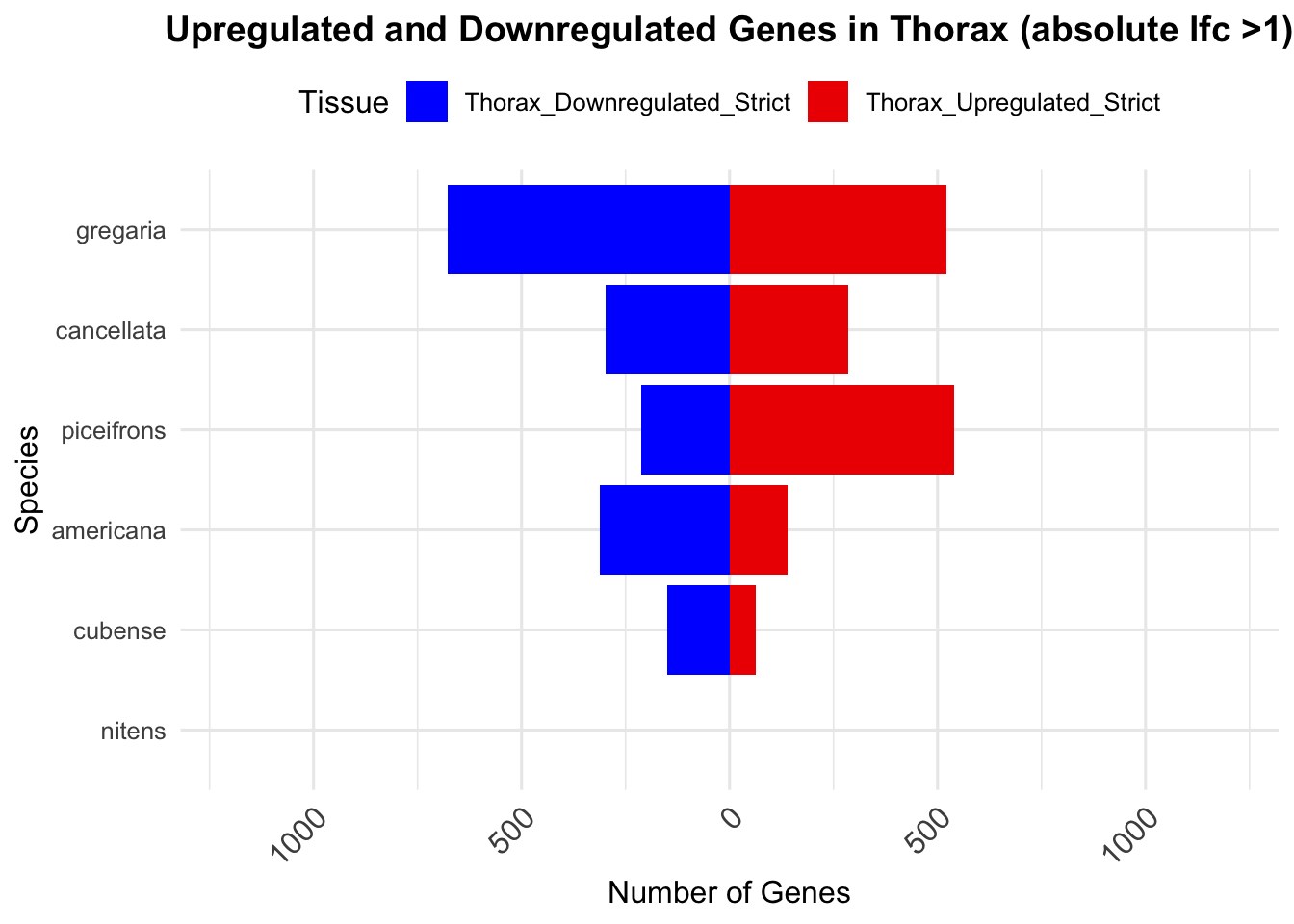 Upregulated and Downregulated Genes in Thorax (absolute lfc >1)

Tissue Thorax_Downregulated_Strict Thorax_Upregulated_Strict

Species

gregaria
cancellata
piceifrons
americana
cubense
nitens

1000
500
0
500
1000

Number of Genes